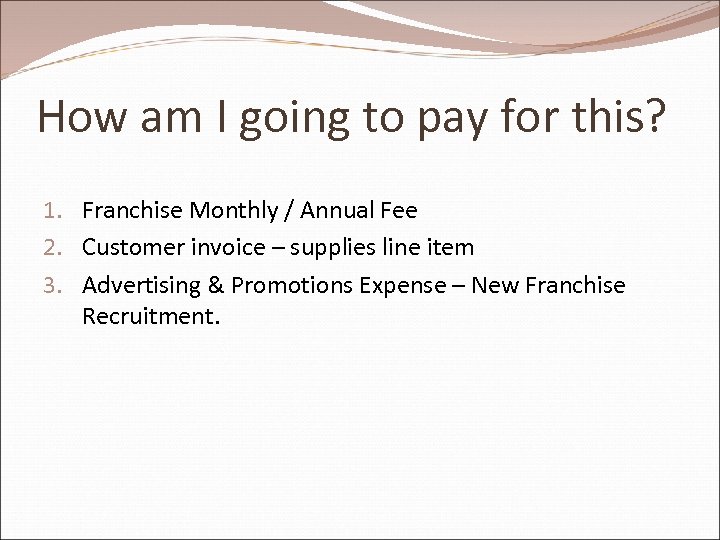 How am I going to pay for this?

1. Franchise Monthly / Annual Fee
2. Customer invoice – supplies line item
3. Advertising & Promotions Expense – New Franchise Recruitment.